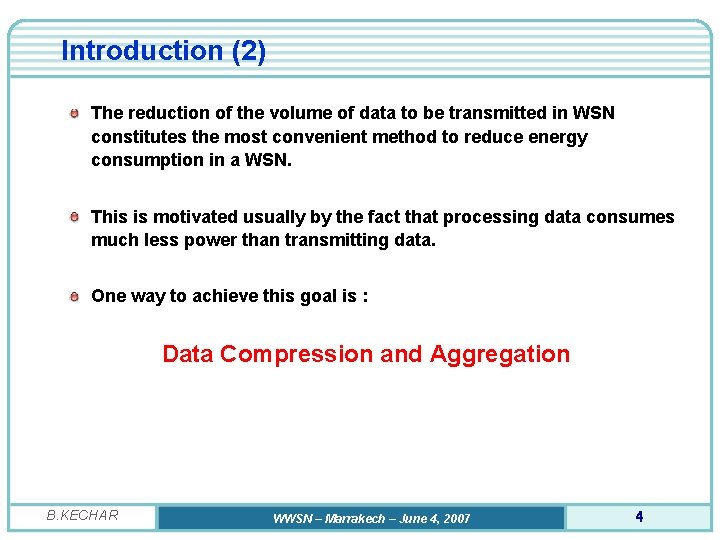 Introduction (2)

The reduction of the volume of data to be transmitted in WSN constitutes the most convenient method to reduce energy consumption in a WSN.

This is motivated usually by the fact that processing data consumes much less power than transmitting data.

One way to achieve this goal is :

Data Compression and Aggregation

B.KECHAR

WWSN – Marrakech – June 4, 2007

4